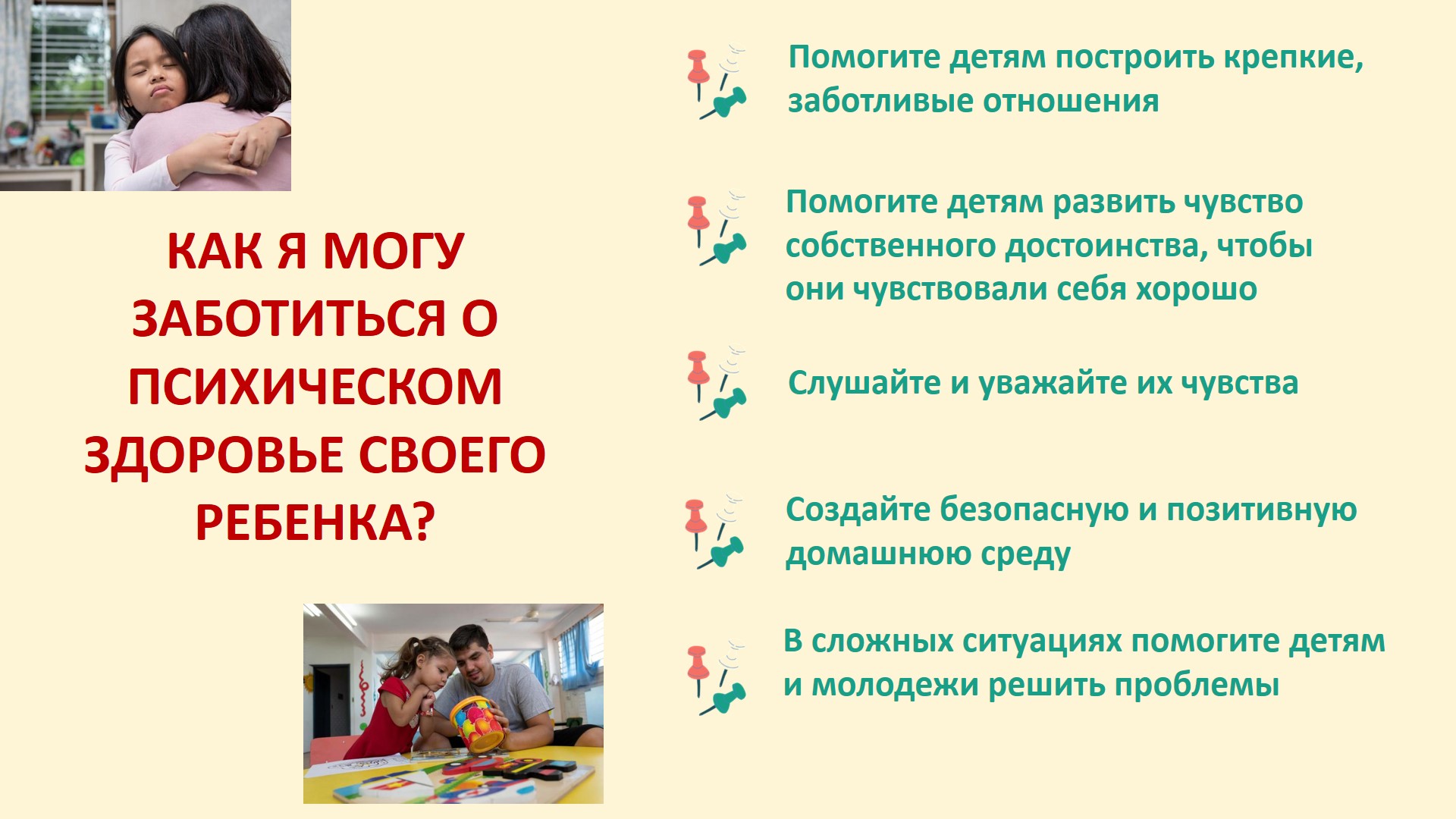 КАК Я МОГУ ЗАБОТИТЬСЯ О ПСИХИЧЕСКОМ ЗДОРОВЬЕ СВОЕГО РЕБЕНКА?

Помогите детям построить крепкие, заботливые отношения

Помогите детям развить чувство собственного достоинства, чтобы они чувствовали себя хорошо

Слушайте и уважайте их чувства

Создайте безопасную и позитивную домашнюю среду

В сложных ситуациях помогите детям и молодежи решить проблемы